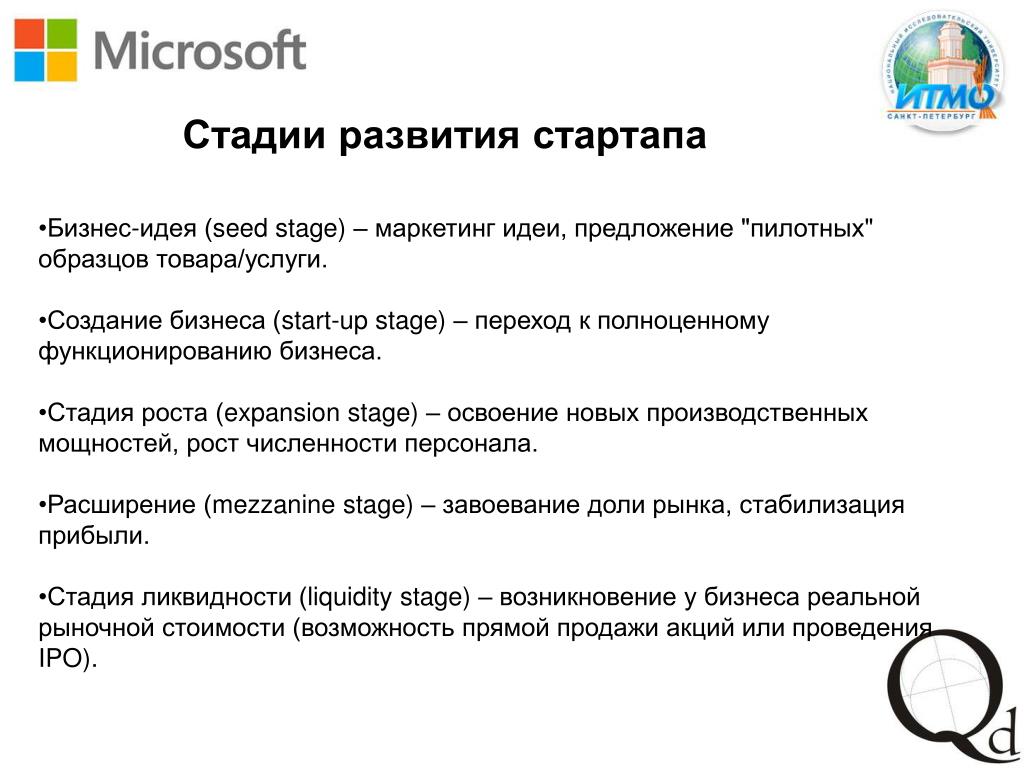 Microsoft

НАЦИОНАЛЬНЫЙ ИССЛЕДОВАТЕЛЬСКИЙ УНИВЕРСИТЕТ
ИТМО
САНКТ-ПЕТЕРБУРГ

Стадии развития стартапа

•Бизнес-идея (seed stage) – маркетинг идеи, предложение "пилотных" образцов товара/услуги.

•Создание бизнеса (start-up stage) – переход к полноценному функционированию бизнеса.

•Стадия роста (expansion stage) – освоение новых производственных мощностей, рост численности персонала.

•Расширение (mezzanine stage) – завоевание доли рынка, стабилизация прибыли.

•Стадия ликвидности (liquidity stage) – возникновение у бизнеса реальной рыночной стоимости (возможность прямой продажи акций или проведения IPO).

Qd